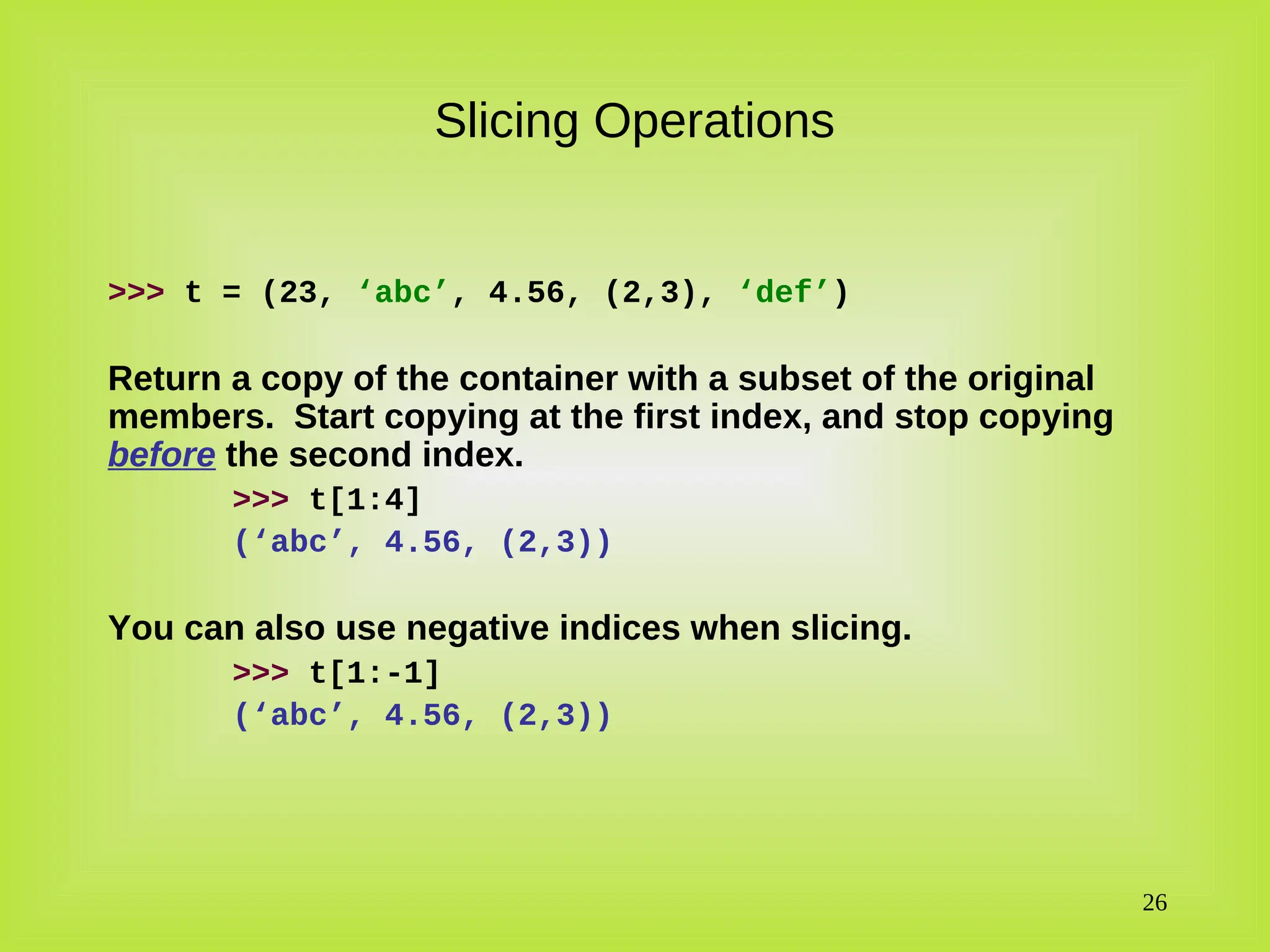 Slicing Operations

>>> t = (23, ‘abc’, 4.56, (2,3), ‘def’)

Return a copy of the container with a subset of the original members. Start copying at the first index, and stop copying before the second index.

>>> t[1:4]
(‘abc’, 4.56, (2,3))

You can also use negative indices when slicing.

>>> t[1:-1]
(‘abc’, 4.56, (2,3))

26